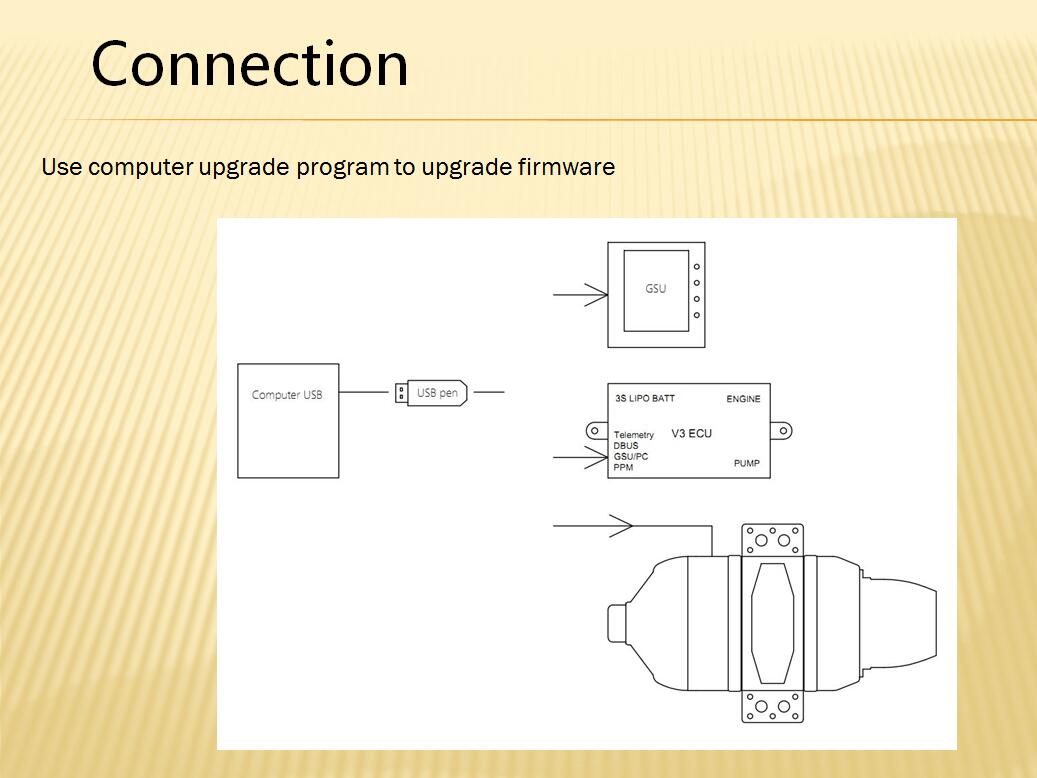 Connection

Use computer upgrade program to upgrade firmware

GSU

Computer USB

USB pen

3S LIPO BATT

ENGINE

Telemetry
DBUS
GSU/PC
PPM

V3 ECU

PUMP